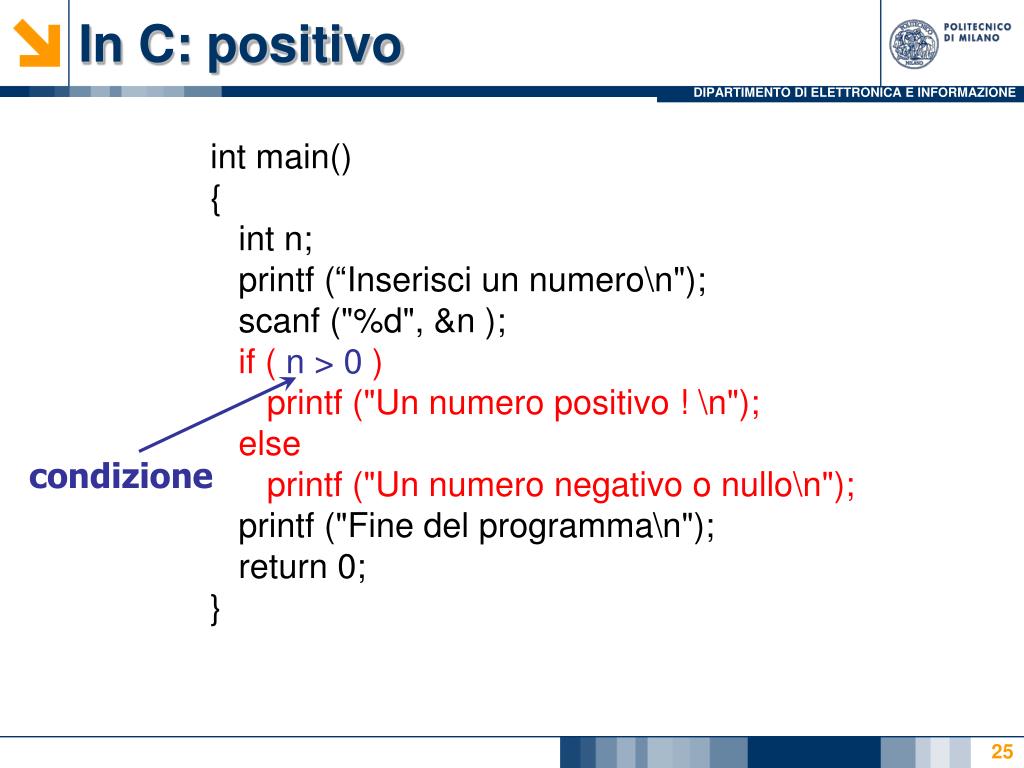 In C: positivo

POLITECNICO DI MILANO

DIPARTIMENTO DI ELETTRONICA E INFORMAZIONE

int main()
{
int n;
printf (“Inserisci un numero\n");
scanf ("%d", &n );
if ( n > 0 )
printf ("Un numero positivo ! \n");
else
printf ("Un numero negativo o nullo\n");
printf ("Fine del programma\n");
return 0;
}

condizione

25